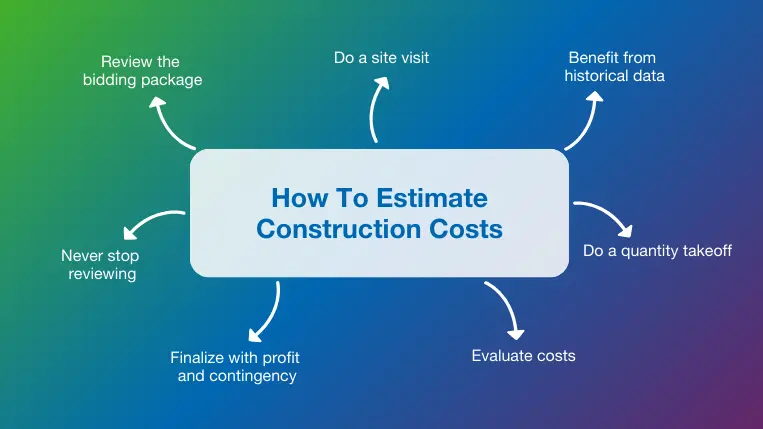 How To Estimate Construction Costs

Review the bidding package

Do a site visit

Benefit from historical data

Do a quantity takeoff

Evaluate costs

Finalize with profit and contingency

Never stop reviewing